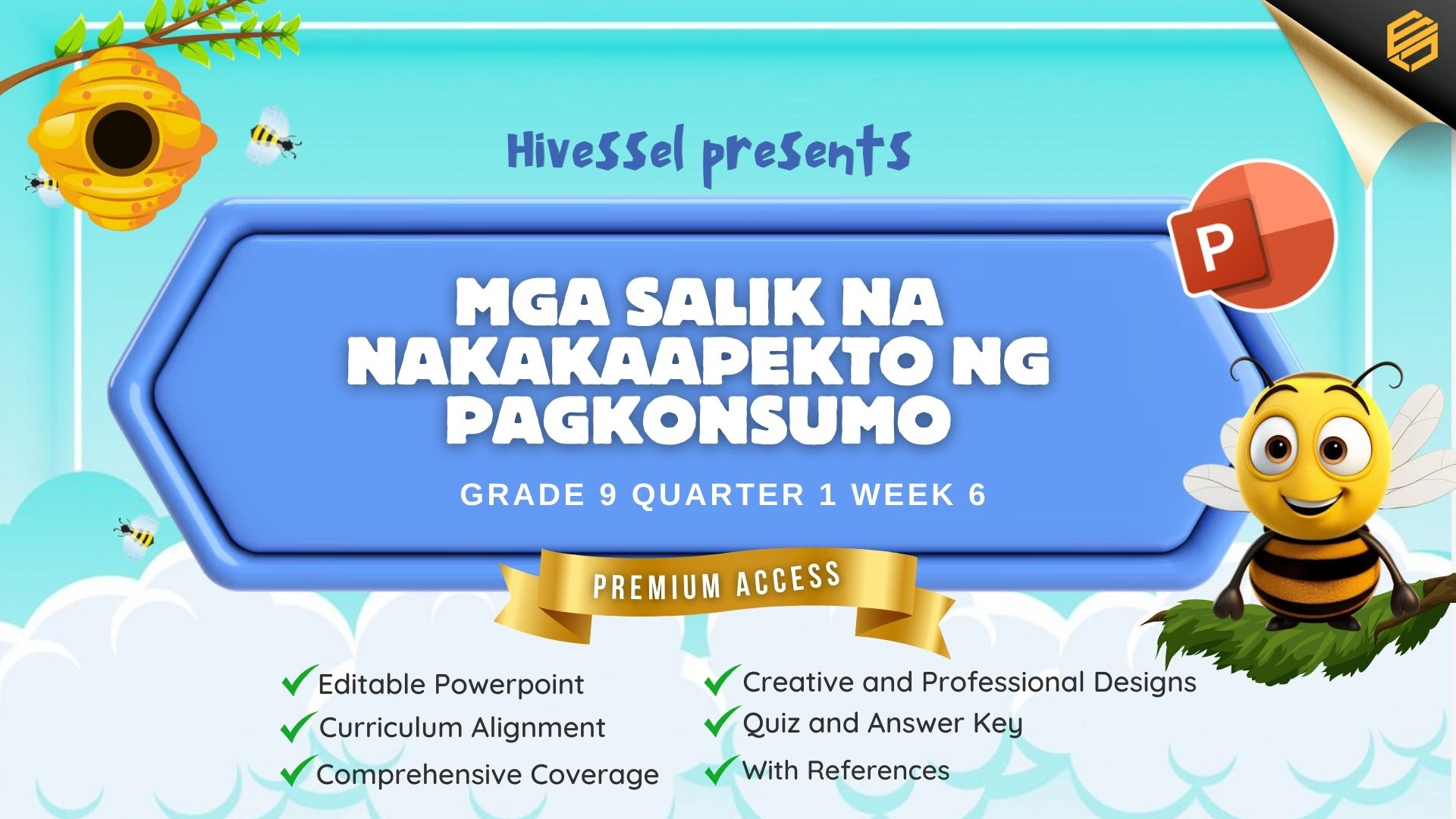 HiveSSel presents

P

MGA SALIK NA NAKAKAAPEKTO NG PAGKONSUMO

GRADE 9 QUARTER 1 WEEK 6

PREMIUM ACCESS

Editable Powerpoint
Curriculum Alignment
Comprehensive Coverage

Creative and Professional Designs
Quiz and Answer Key
With References